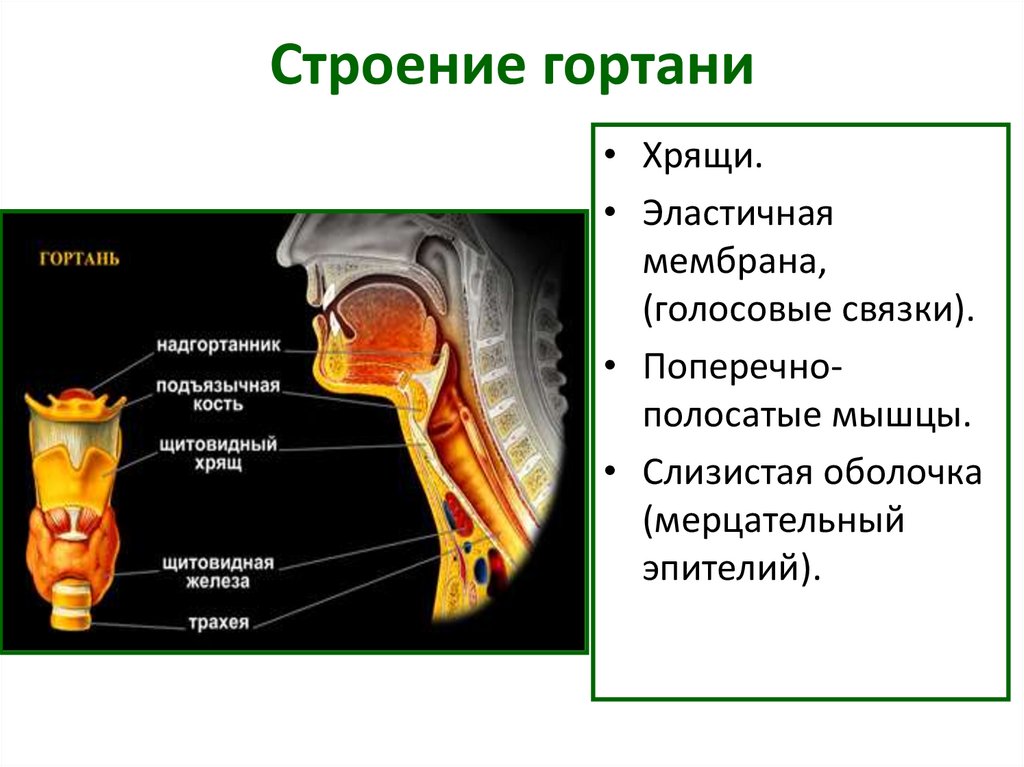 Строение гортани

ГОРТАНЬ

надгортанник

подъязычная кость

щитовидный хрящ

щитовидная железа

трахея

• Хрящи.
• Эластичная мембрана, (голосовые связки).
• Поперечно-полосатые мышцы.
• Слизистая оболочка (мерцательный эпителий).